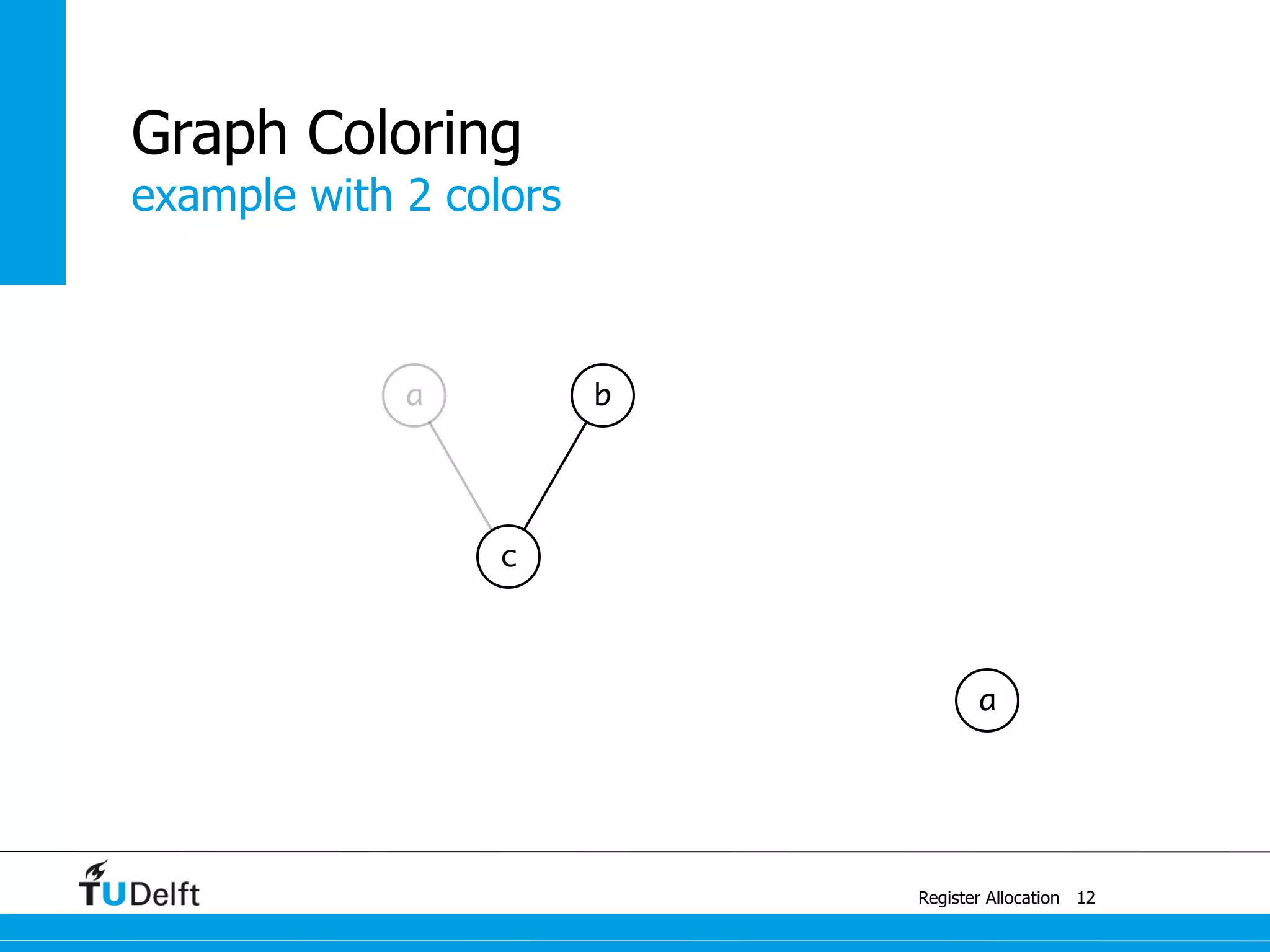 Graph Coloring
example with 2 colors

a
b
c

a

TUDelft

Register Allocation 12